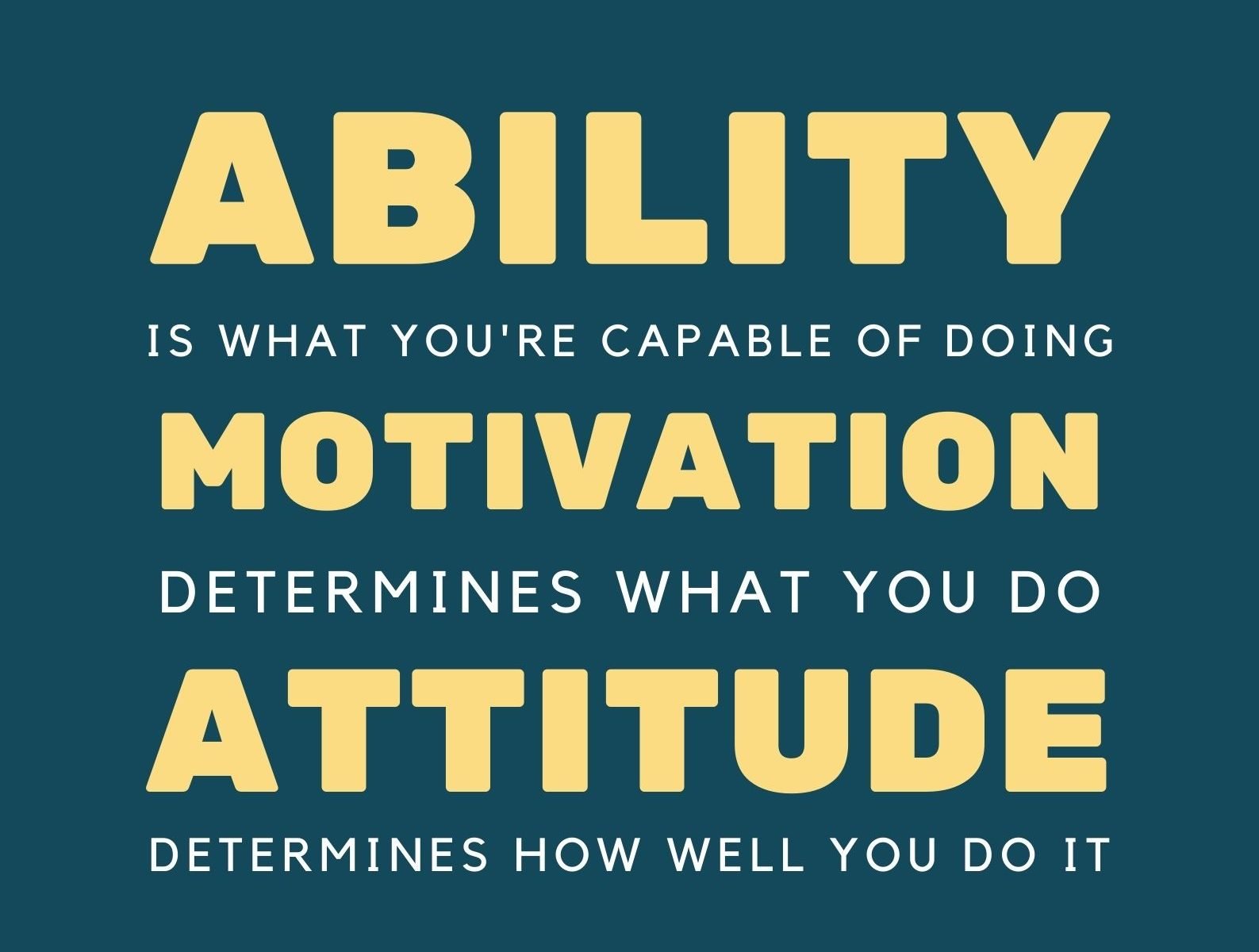 ABILITY

IS WHAT YOU'RE CAPABLE OF DOING

MOTIVATION

DETERMINES WHAT YOU DO

ATTITUDE

DETERMINES HOW WELL YOU DO IT